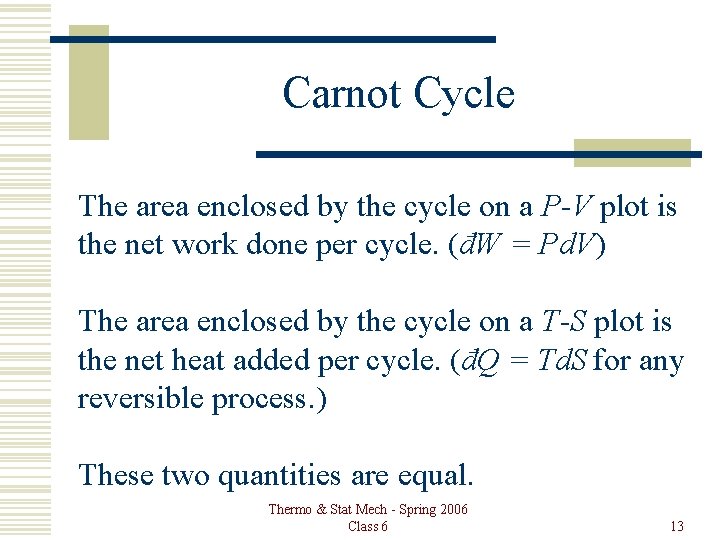 Carnot Cycle

The area enclosed by the cycle on a $P$-$V$ plot is the net work done per cycle. ($đW = PdV$)

The area enclosed by the cycle on a $T$-$S$ plot is the net heat added per cycle. ($đQ = TdS$ for any reversible process.)

These two quantities are equal.

Thermo & Stat Mech - Spring 2006
Class 6

13